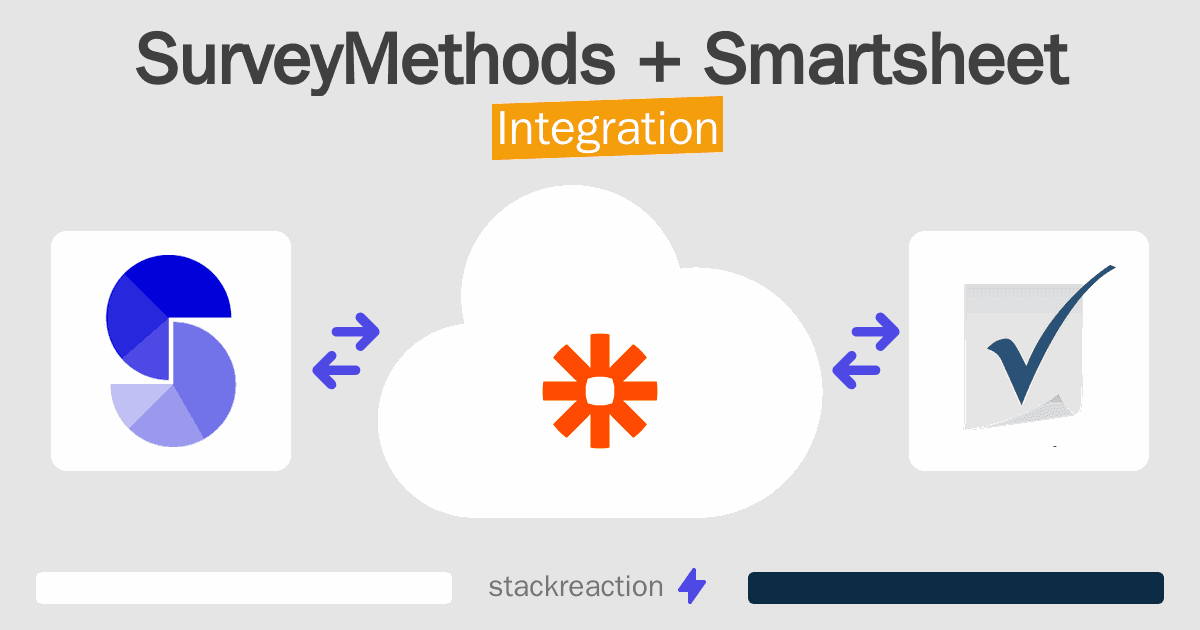 SurveyMethods + Smartsheet
Integration

stackreaction